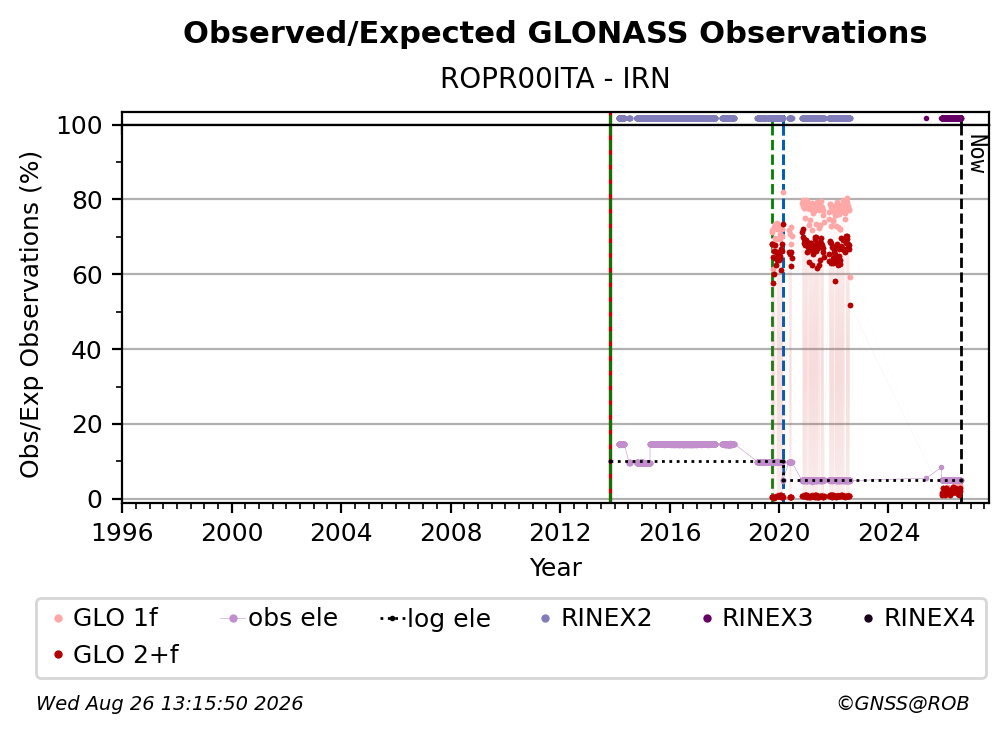 Observed/Expected GLONASS Observations
ROPR00ITA - IRN

Obs/Exp Observations (%)

100
80
60
40
20
0

Now

1996 2000 2004 2008 2012 2016 2020 2024
Year

GLO 1f
obs ele
log ele
RINEX2
RINEX3
RINEX4
GLO 2+f

Wed Aug 26 13:15:50 2026
©GNSS@ROB